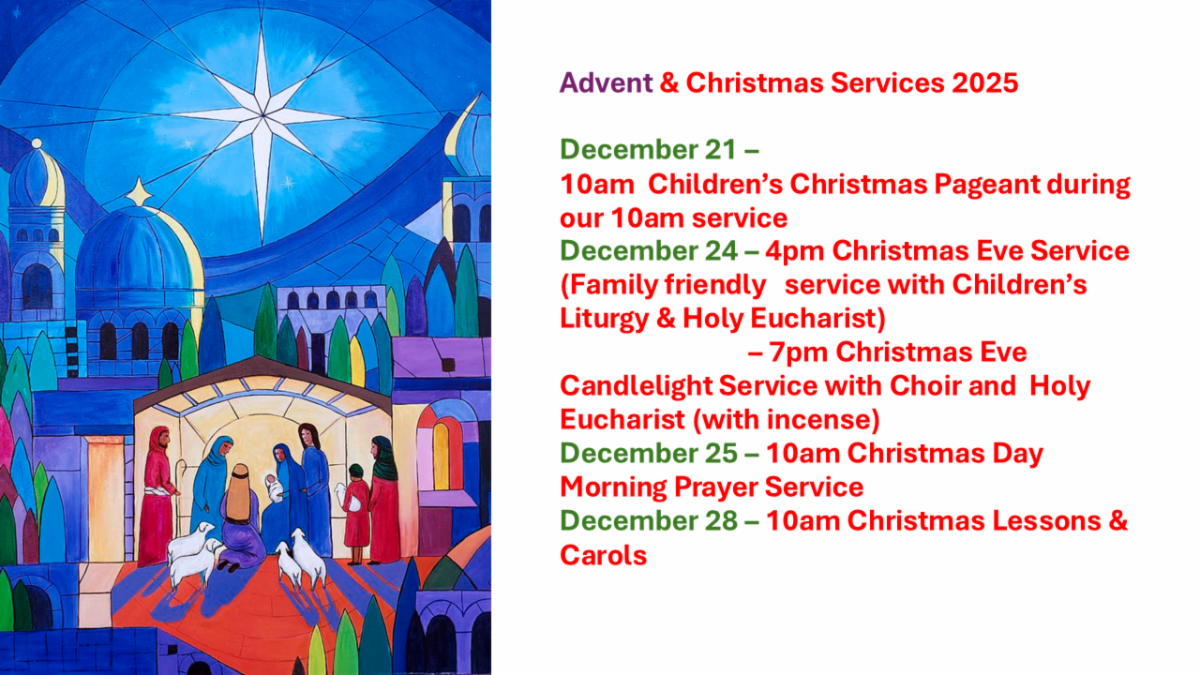 Advent & Christmas Services 2025

December 21 –
10am Children's Christmas Pageant during our 10am service
December 24 – 4pm Christmas Eve Service (Family friendly service with Children's Liturgy & Holy Eucharist)
– 7pm Christmas Eve Candlelight Service with Choir and Holy Eucharist (with incense)
December 25 – 10am Christmas Day Morning Prayer Service
December 28 – 10am Christmas Lessons & Carols